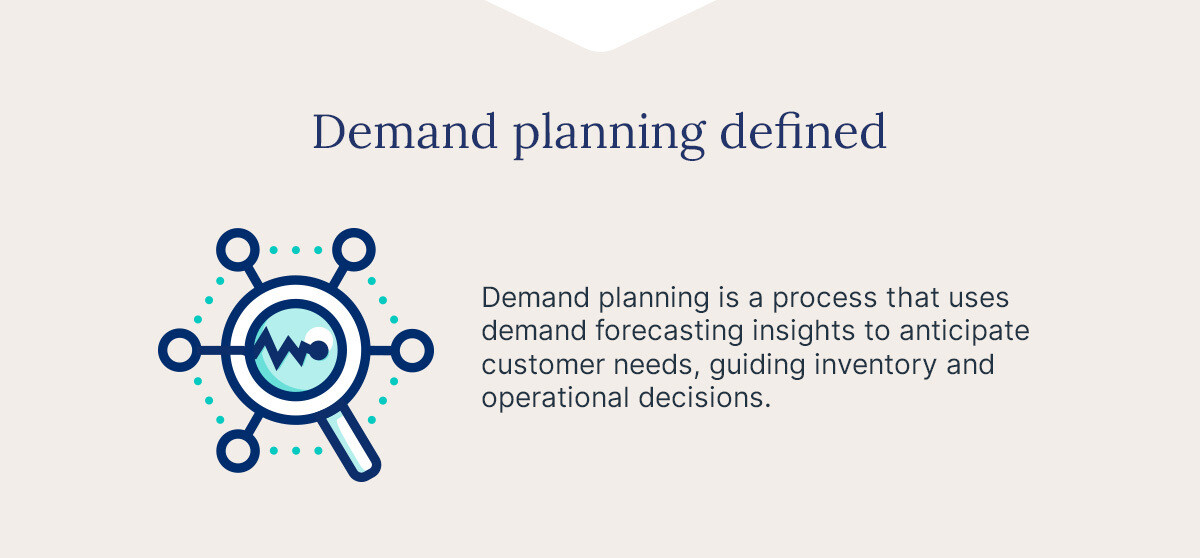 Demand planning defined

Demand planning is a process that uses demand forecasting insights to anticipate customer needs, guiding inventory and operational decisions.